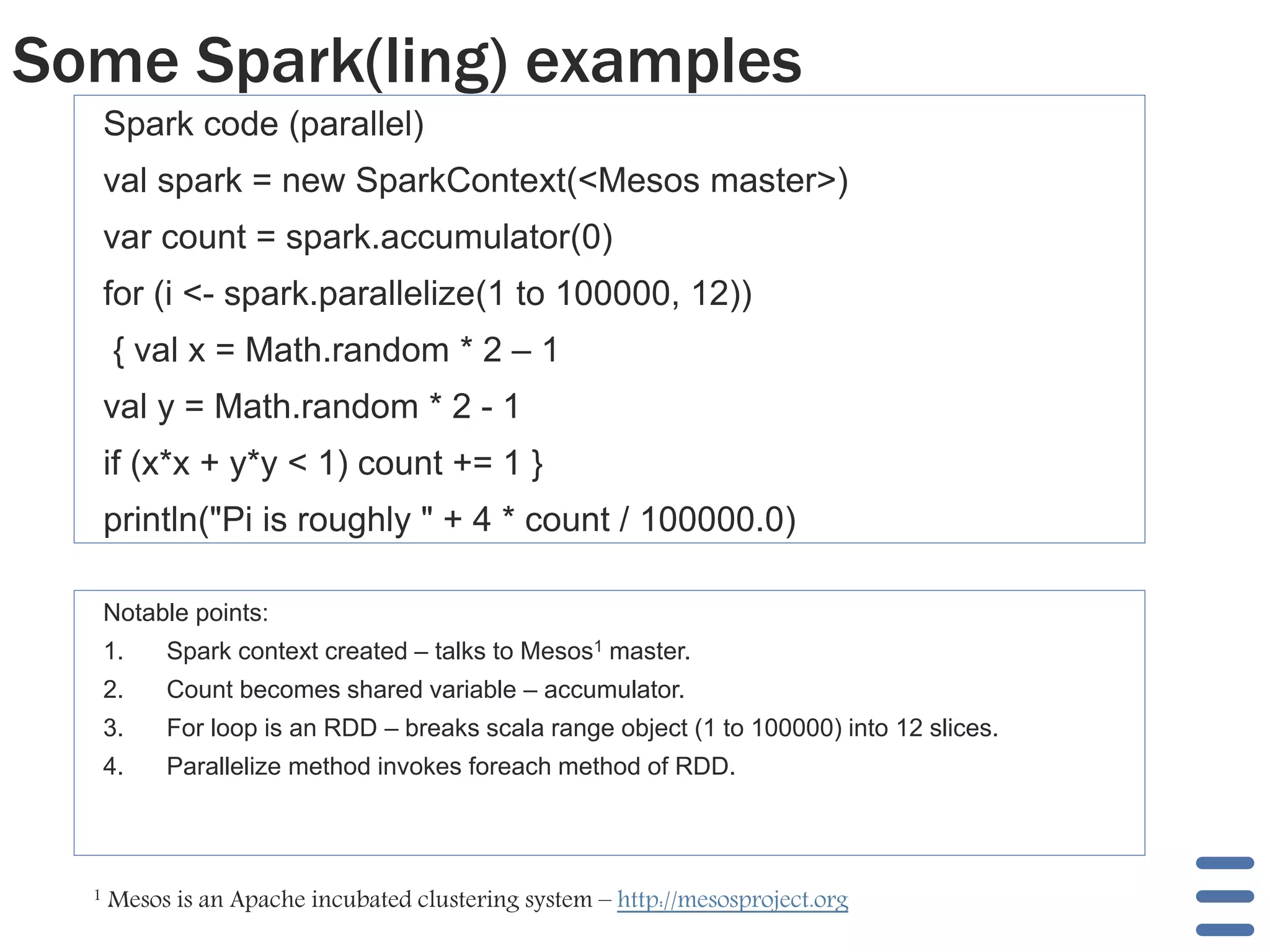 Some Spark(ling) examples

Spark code (parallel)

val spark = new SparkContext(<Mesos master>)

var count = spark.accumulator(0)

for (i <- spark.parallelize(1 to 100000, 12))

{ val x = Math.random * 2 – 1

val y = Math.random * 2 - 1

if (x*x + y*y < 1) count += 1 }

println("Pi is roughly " + 4 * count / 100000.0)

Notable points:

1. Spark context created – talks to Mesos$^1$ master.

2. Count becomes shared variable – accumulator.

3. For loop is an RDD – breaks scala range object (1 to 100000) into 12 slices.

4. Parallelize method invokes foreach method of RDD.

$^1$ Mesos is an Apache incubated clustering system – http://mesosproject.org